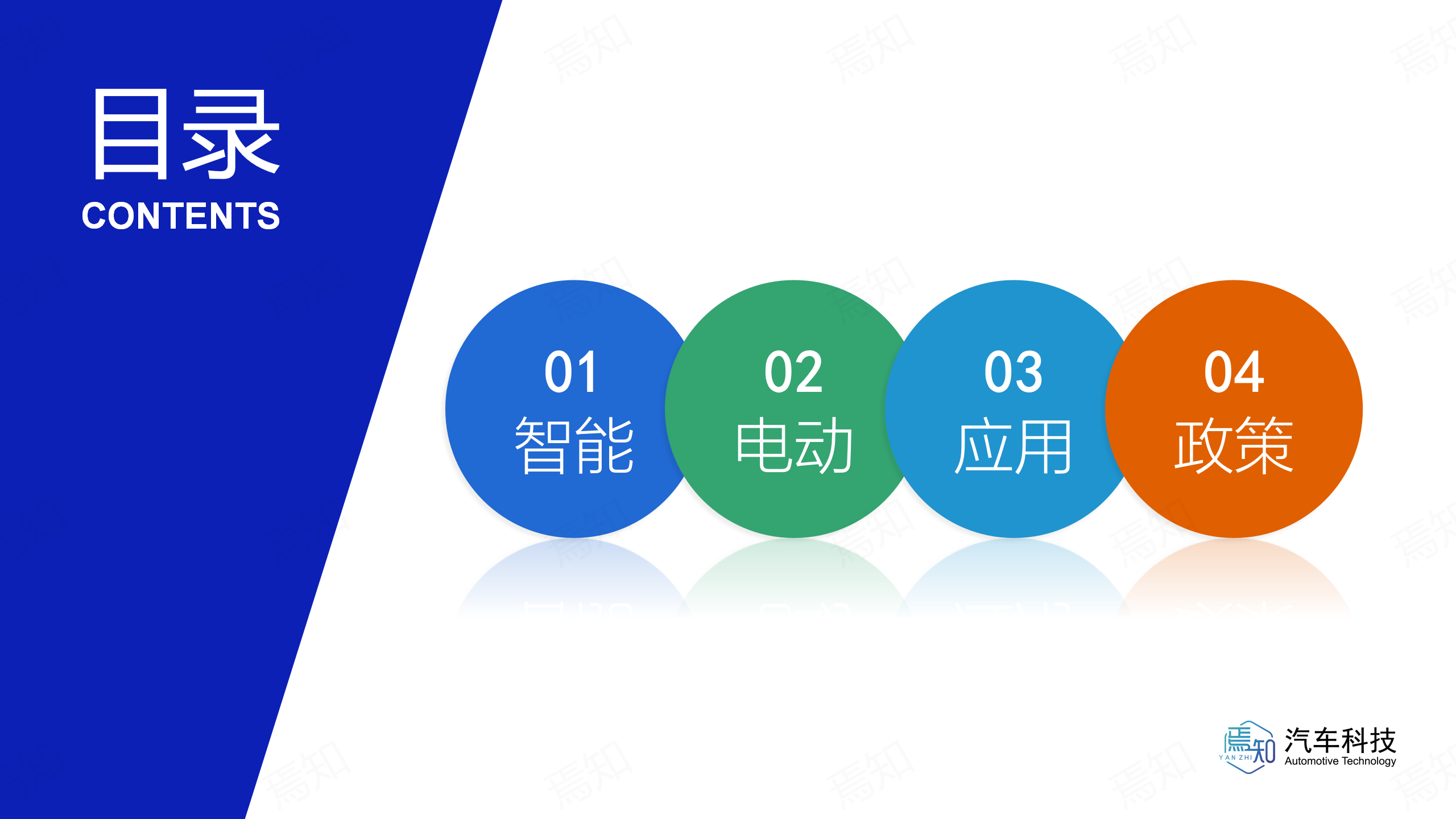 目录
CONTENTS

01
智能

02
电动

03
应用

04
政策

焉知 YAN ZHI 汽车科技 Automotive Technology